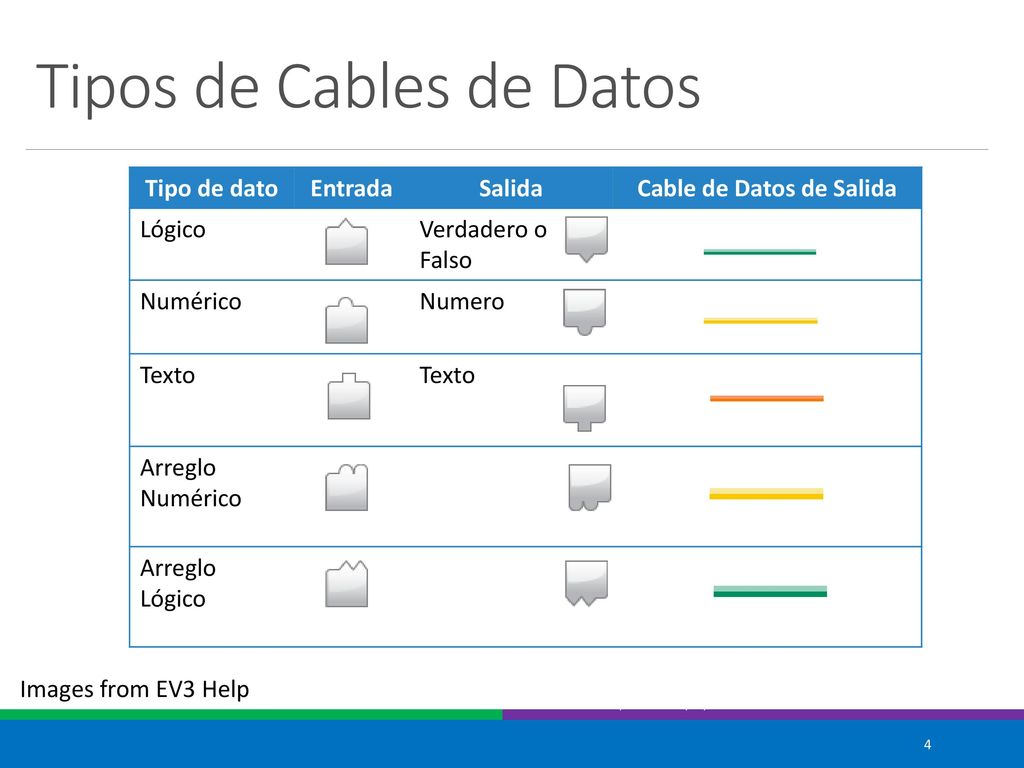 Tipos de Cables de Datos

| Tipo de dato | Entrada | Salida | Cable de Datos de Salida |
|---|---|---|---|
| Lógico | | Verdadero o Falso | |
| Numérico | | Numero | |
| Texto | | Texto | |
| Arreglo Numérico | | | |
| Arreglo Lógico | | | |

Images from EV3 Help

4